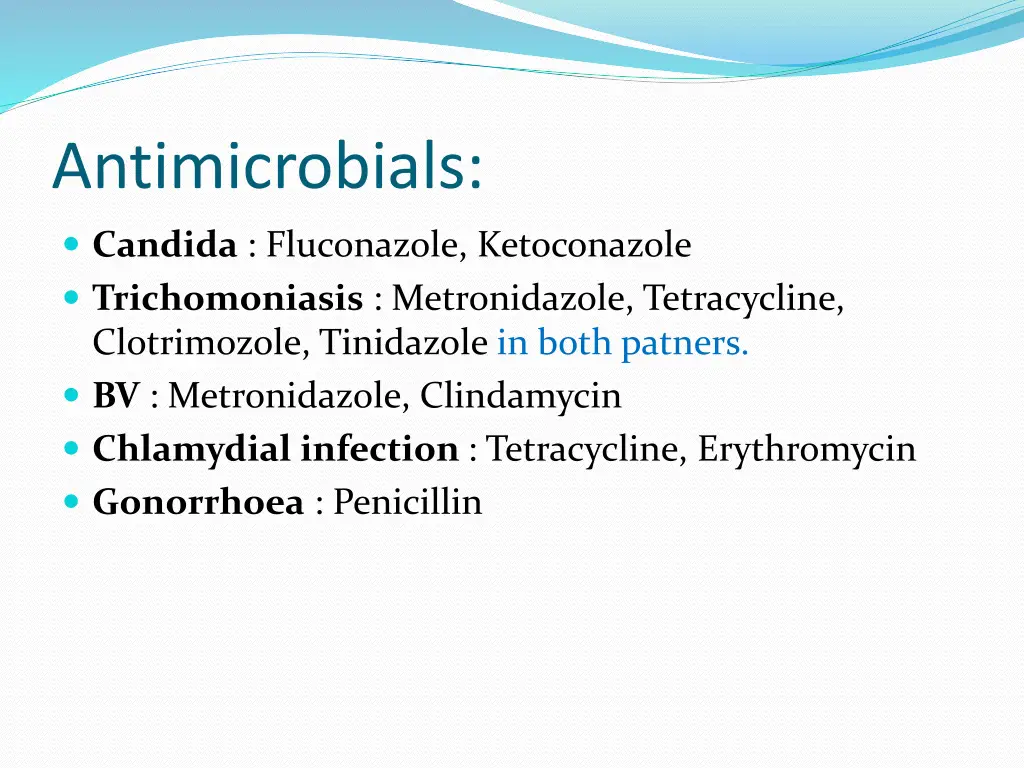 Antimicrobials:

- Candida : Fluconazole, Ketoconazole
- Trichomoniasis : Metronidazole, Tetracycline, Clotrimozole, Tinidazole in both patners.
- BV : Metronidazole, Clindamycin
- Chlamydial infection : Tetracycline, Erythromycin
- Gonorrhoea : Penicillin